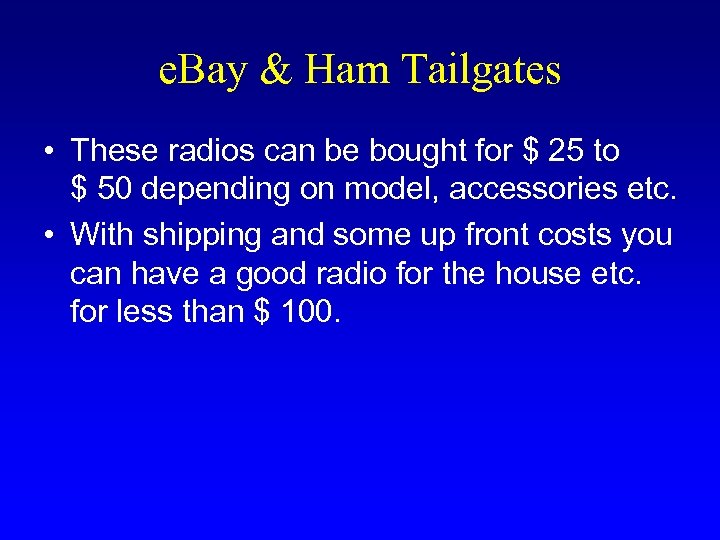 eBay & Ham Tailgates

• These radios can be bought for \$ 25 to \$ 50 depending on model, accessories etc.

• With shipping and some up front costs you can have a good radio for the house etc. for less than \$ 100.